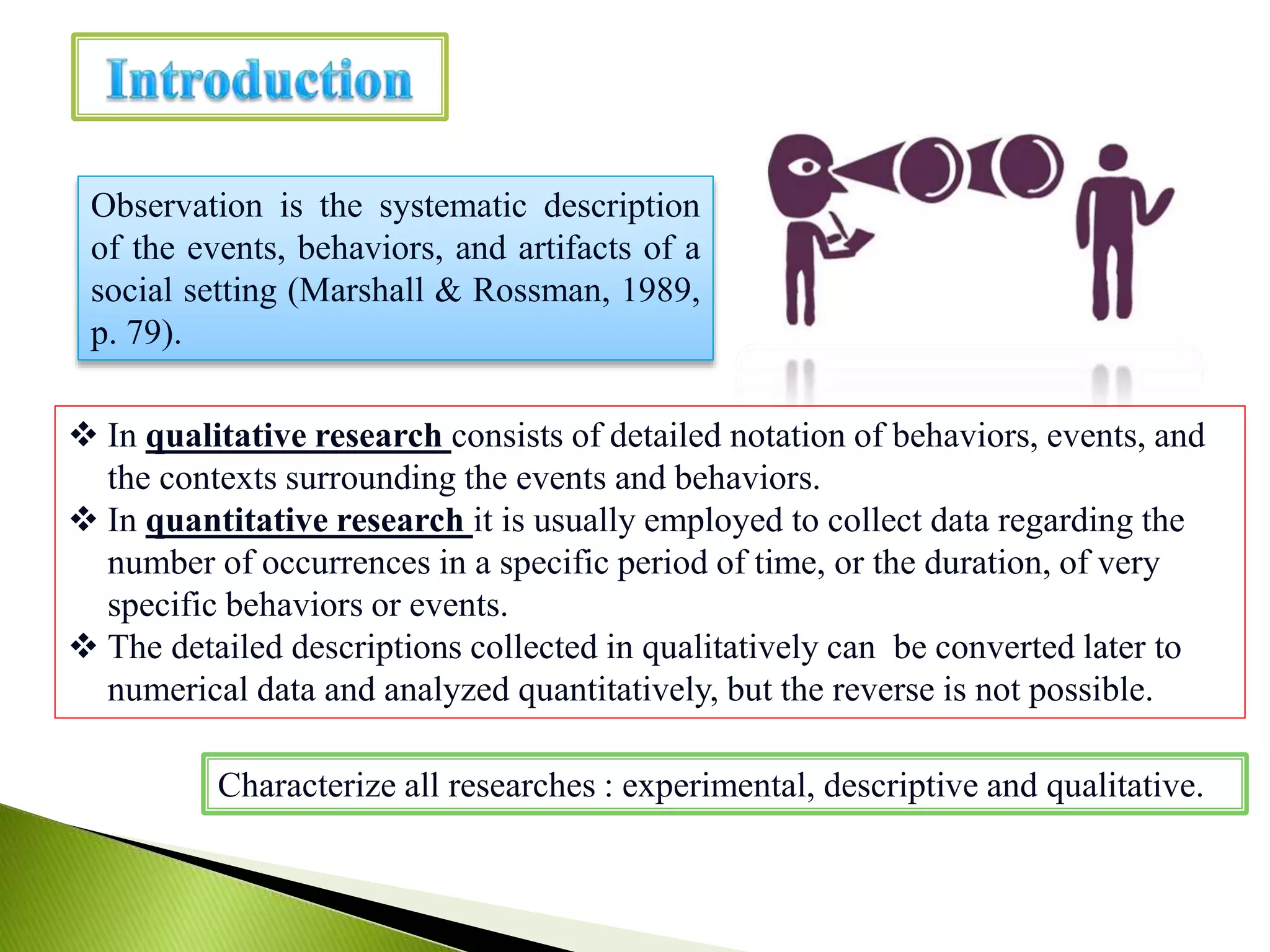 Introduction

Observation is the systematic description of the events, behaviors, and artifacts of a social setting (Marshall & Rossman, 1989, p. 79).

❖ In qualitative research consists of detailed notation of behaviors, events, and the contexts surrounding the events and behaviors.
❖ In quantitative research it is usually employed to collect data regarding the number of occurrences in a specific period of time, or the duration, of very specific behaviors or events.
❖ The detailed descriptions collected in qualitatively can be converted later to numerical data and analyzed quantitatively, but the reverse is not possible.

Characterize all researches : experimental, descriptive and qualitative.